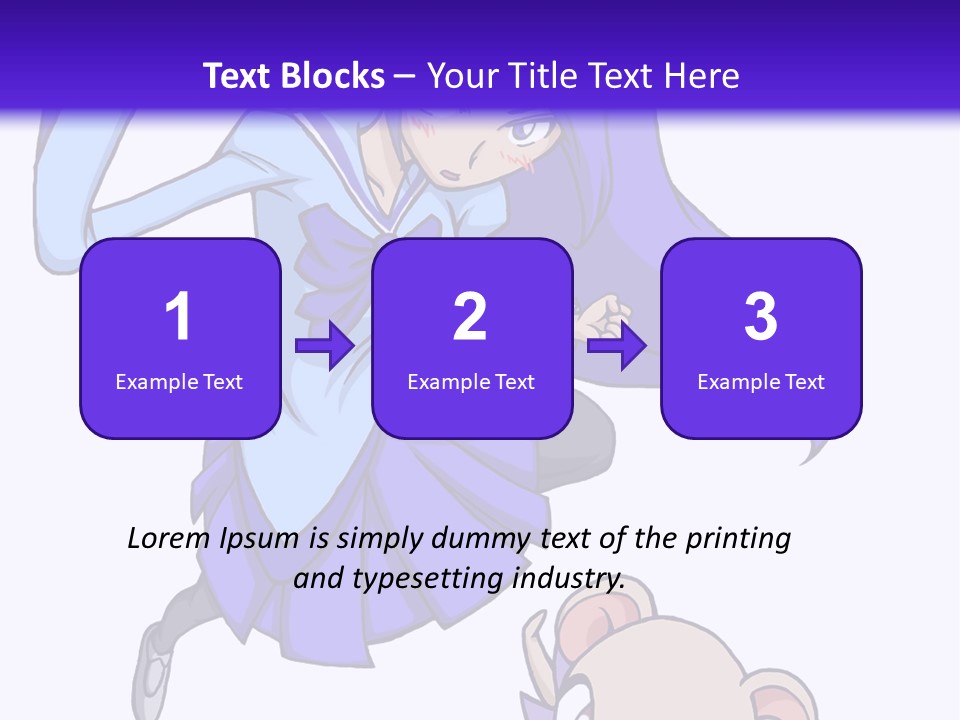 Text Blocks – Your Title Text Here

1
Example Text

2
Example Text

3
Example Text

Lorem Ipsum is simply dummy text of the printing and typesetting industry.